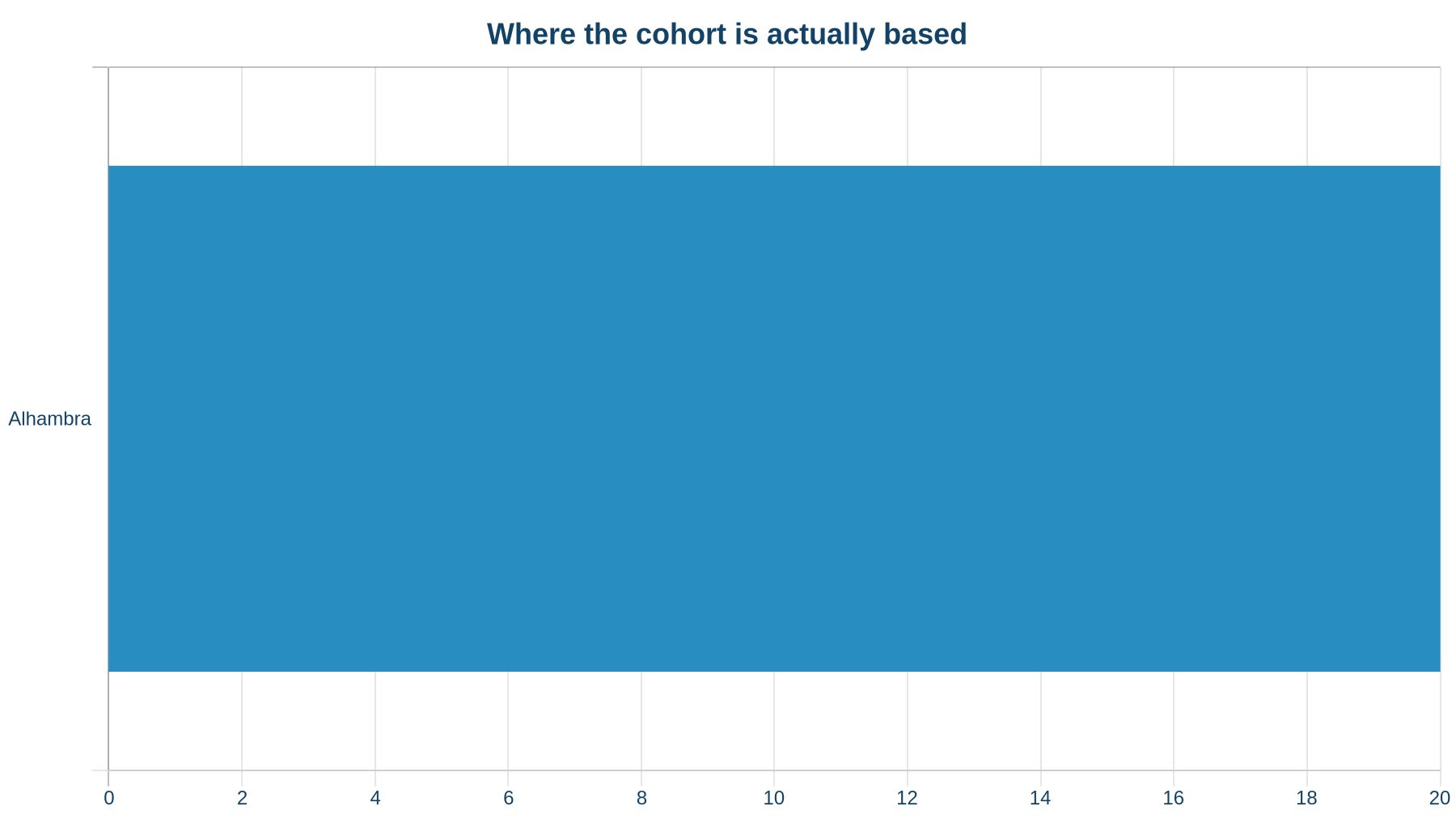 Where the cohort is actually based

Alhambra

0 2 4 6 8 10 12 14 16 18 20